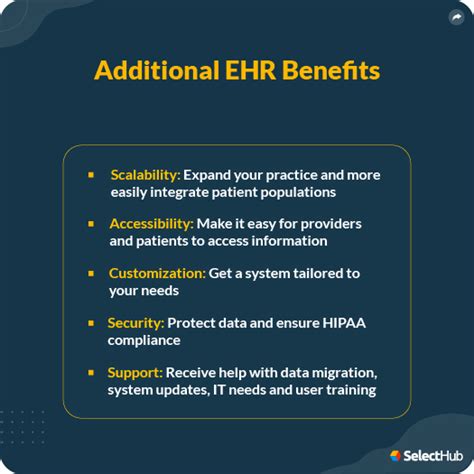 Additional EHR Benefits

- Scalability: Expand your practice and more easily integrate patient populations
- Accessibility: Make it easy for providers and patients to access information
- Customization: Get a system tailored to your needs
- Security: Protect data and ensure HIPAA compliance
- Support: Receive help with data migration, system updates, IT needs and user training

SelectHub